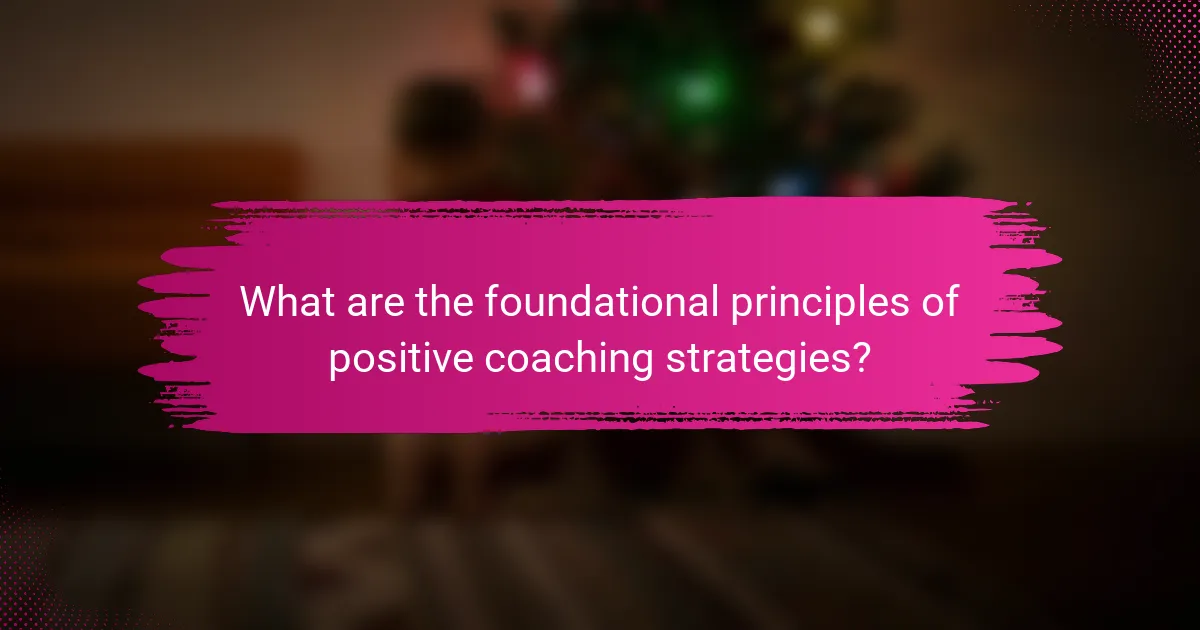 What are the foundational principles of positive coaching strategies?